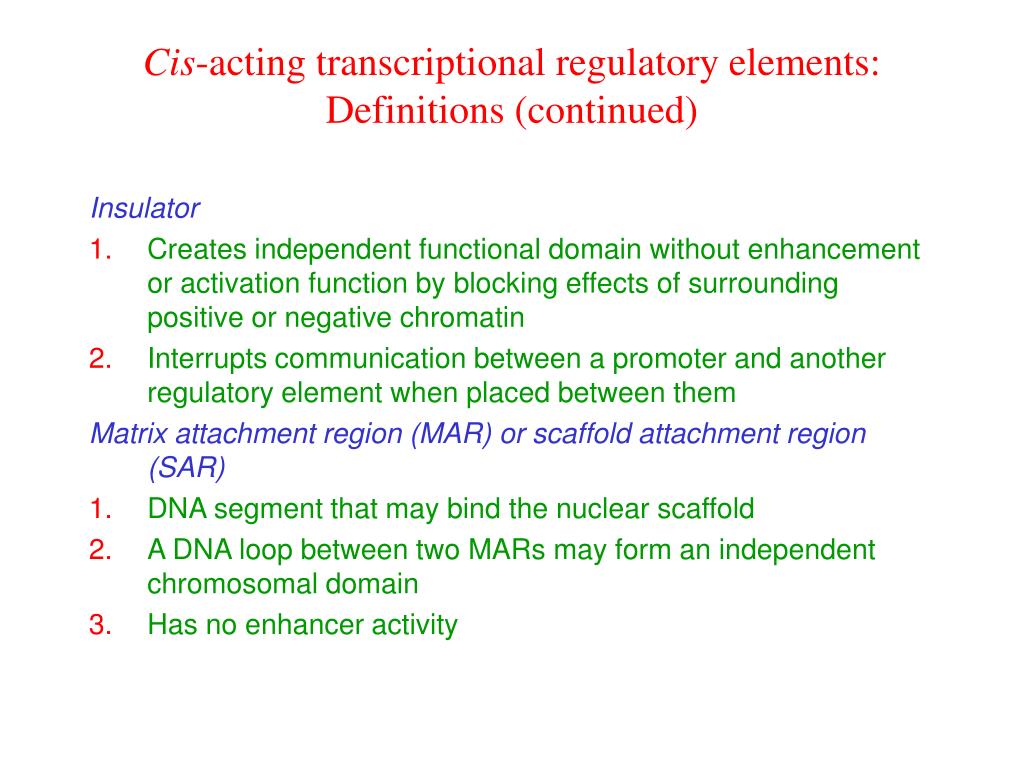 Cis-acting transcriptional regulatory elements: Definitions (continued)

Insulator
1. Creates independent functional domain without enhancement or activation function by blocking effects of surrounding positive or negative chromatin
2. Interrupts communication between a promoter and another regulatory element when placed between them

Matrix attachment region (MAR) or scaffold attachment region (SAR)
1. DNA segment that may bind the nuclear scaffold
2. A DNA loop between two MARs may form an independent chromosomal domain
3. Has no enhancer activity